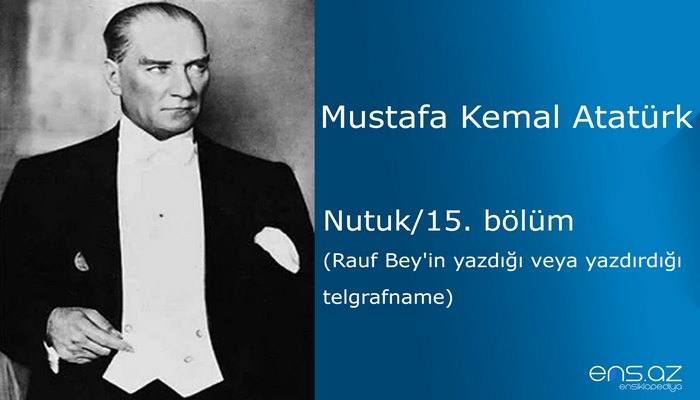 Mustafa Kemal Atatürk

Nutuk/15. bölüm
(Rauf Bey'in yazdığı veya yazdırdığı telgrafname)

ens.az
ensiklopediya